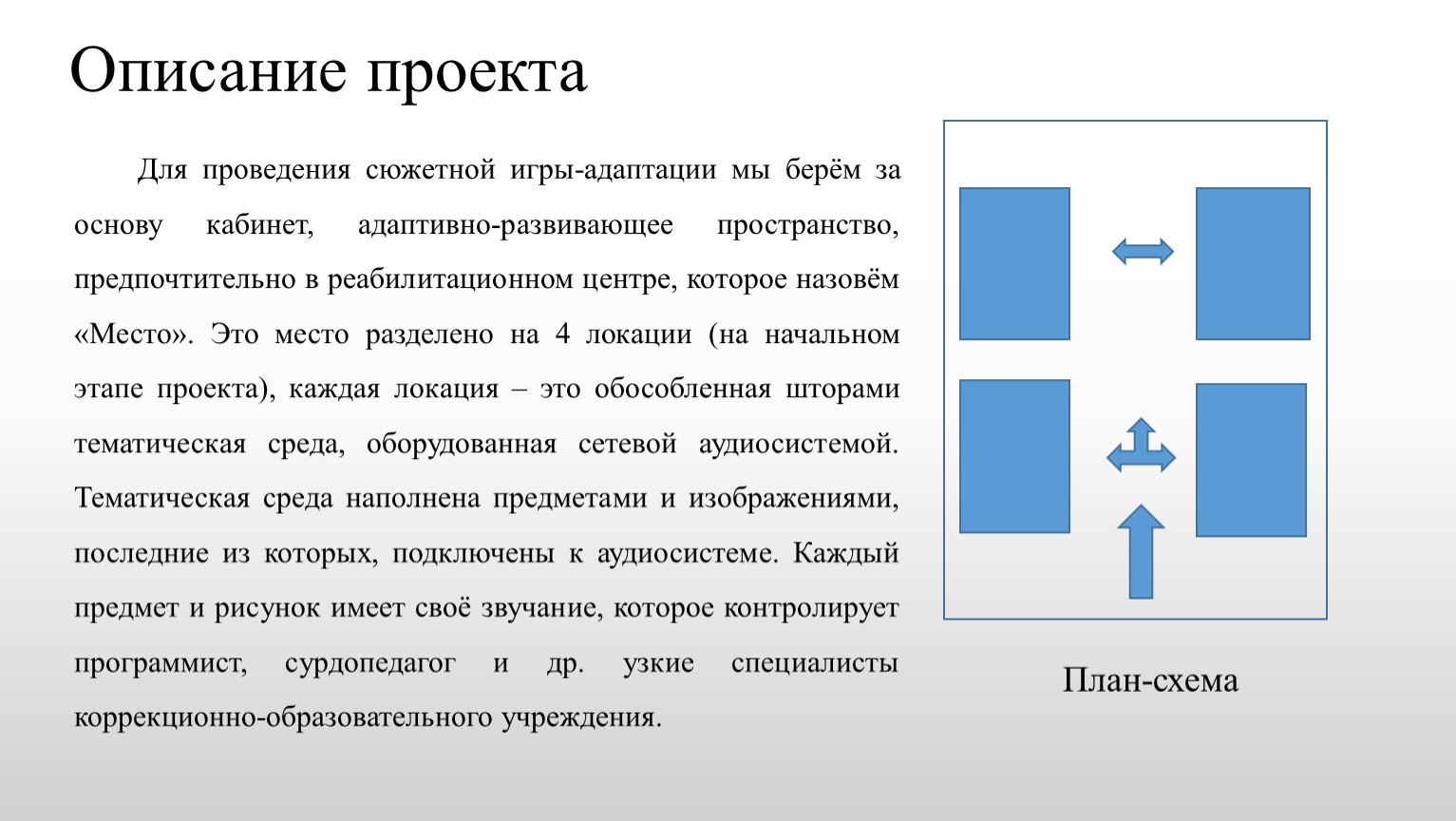 Описание проекта

Для проведения сюжетной игры-адаптации мы берём за основу кабинет, адаптивно-развивающее пространство, предпочтительно в реабилитационном центре, которое назовём «Место». Это место разделено на 4 локации (на начальном этапе проекта), каждая локация – это обособленная шторами тематическая среда, оборудованная сетевой аудиосистемой. Тематическая среда наполнена предметами и изображениями, последние из которых, подключены к аудиосистеме. Каждый предмет и рисунок имеет своё звучание, которое контролирует программист, сурдопедагог и др. узкие специалисты коррекционно-образовательного учреждения.

План-схема